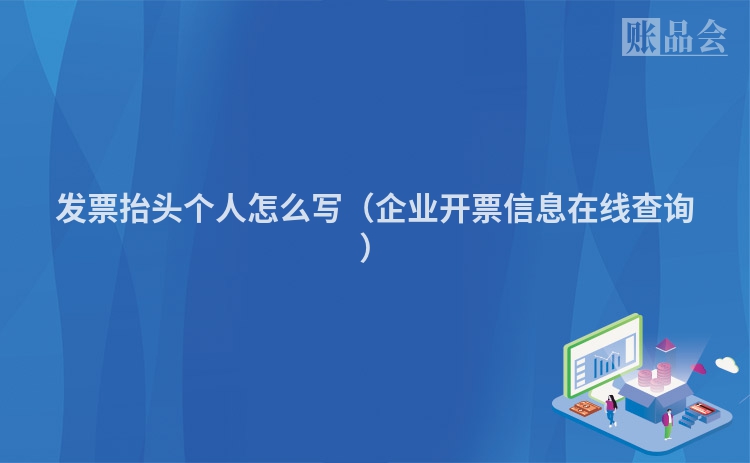 账品会

发票抬头个人怎么写（企业开票信息在线查询）